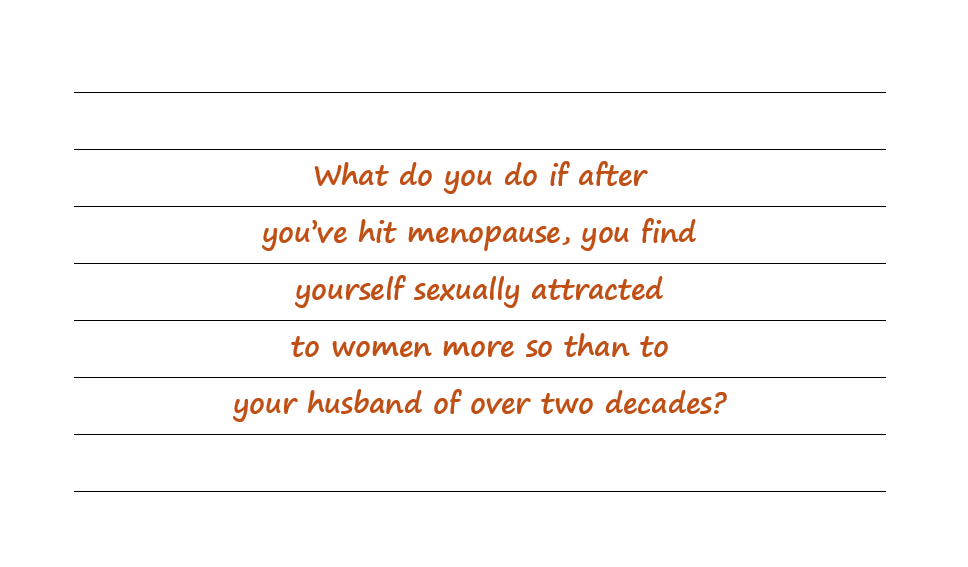 What do you do if after you've hit menopause, you find yourself sexually attracted to women more so than to your husband of over two decades?